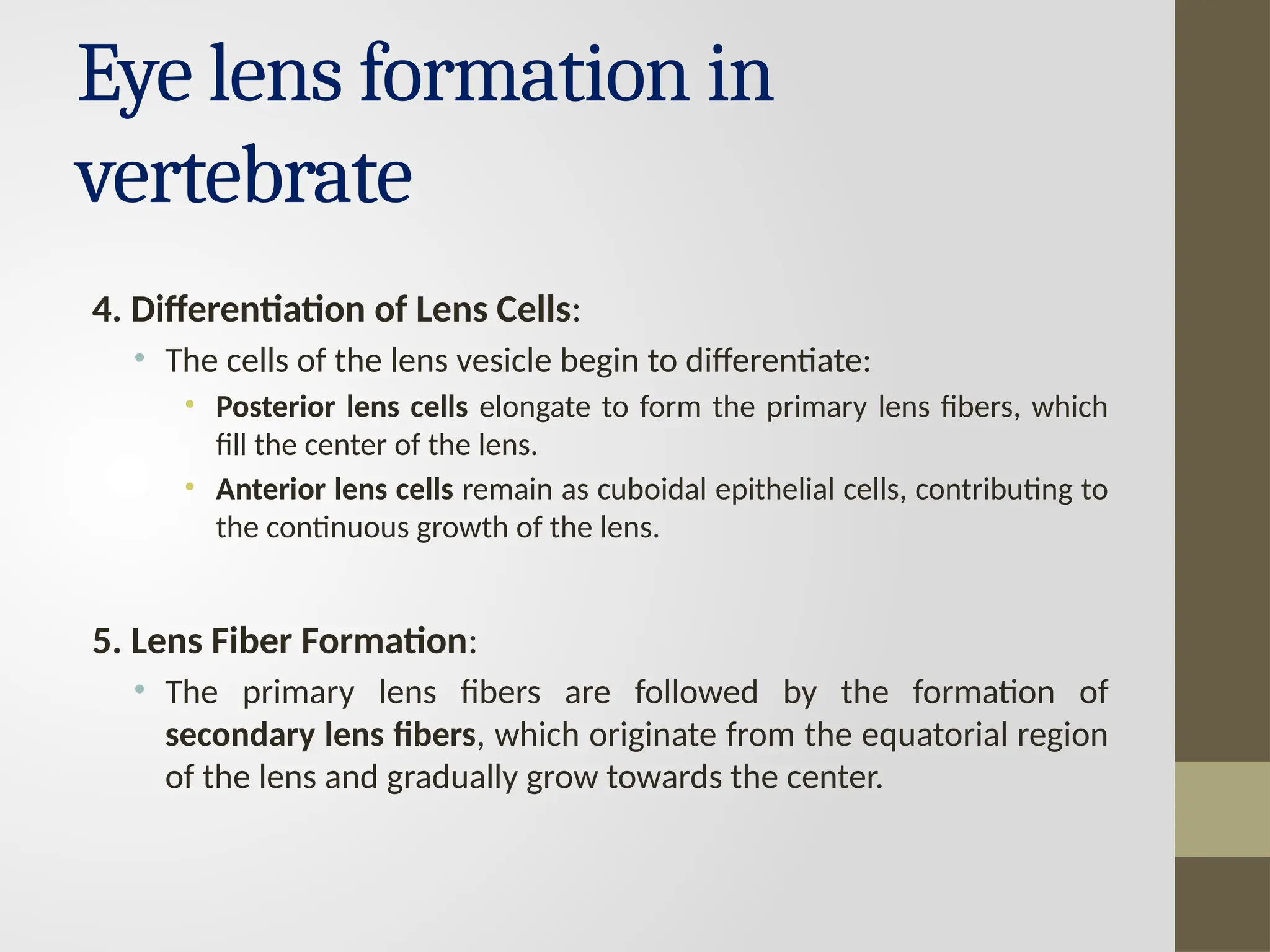 Eye lens formation in vertebrate

4. Differentiation of Lens Cells:

• The cells of the lens vesicle begin to differentiate:
  • Posterior lens cells elongate to form the primary lens fibers, which fill the center of the lens.
  • Anterior lens cells remain as cuboidal epithelial cells, contributing to the continuous growth of the lens.

5. Lens Fiber Formation:

• The primary lens fibers are followed by the formation of secondary lens fibers, which originate from the equatorial region of the lens and gradually grow towards the center.